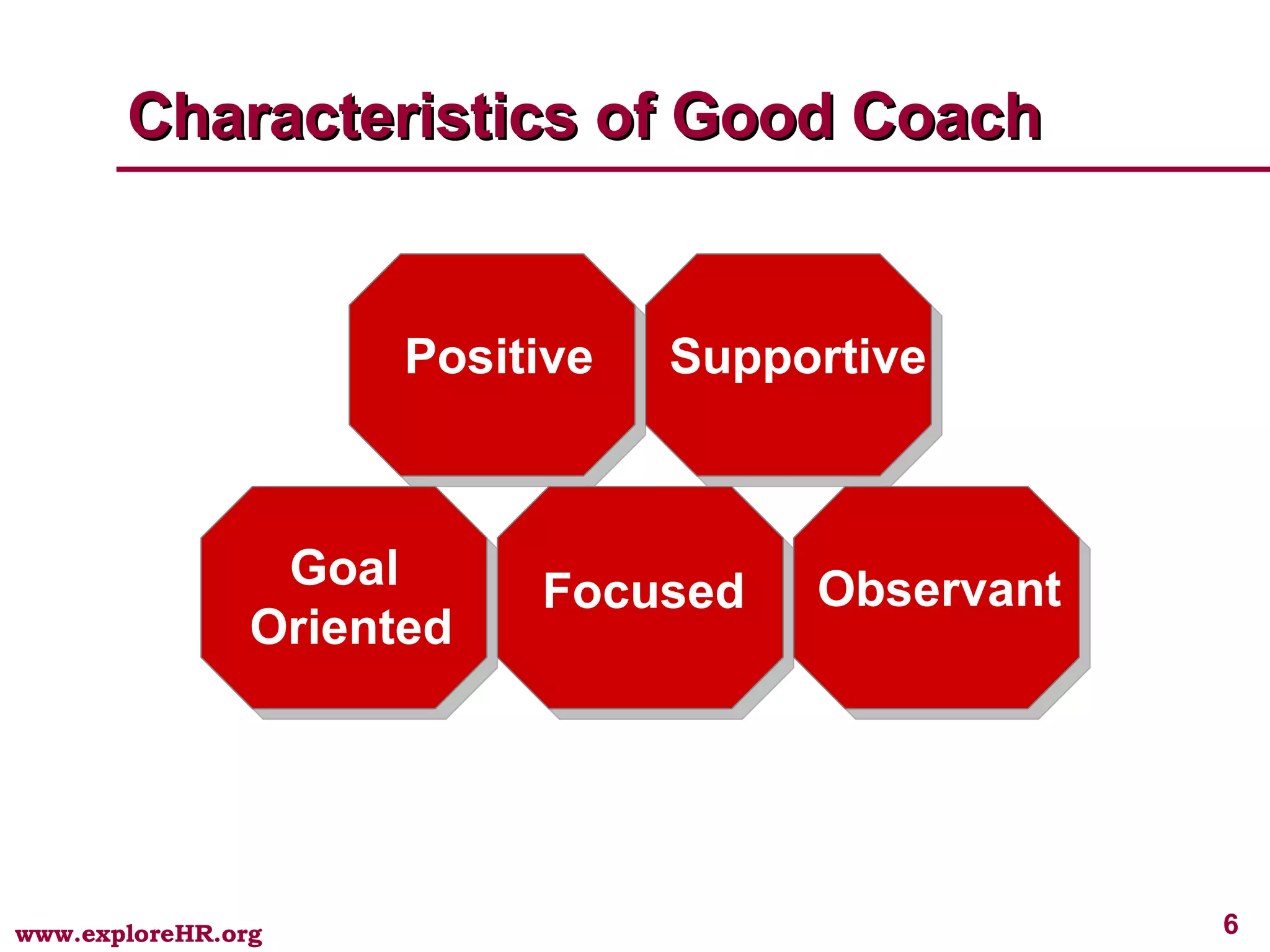 Characteristics of Good Coach

Positive

Supportive

Goal Oriented

Focused

Observant

www.exploreHR.org

6